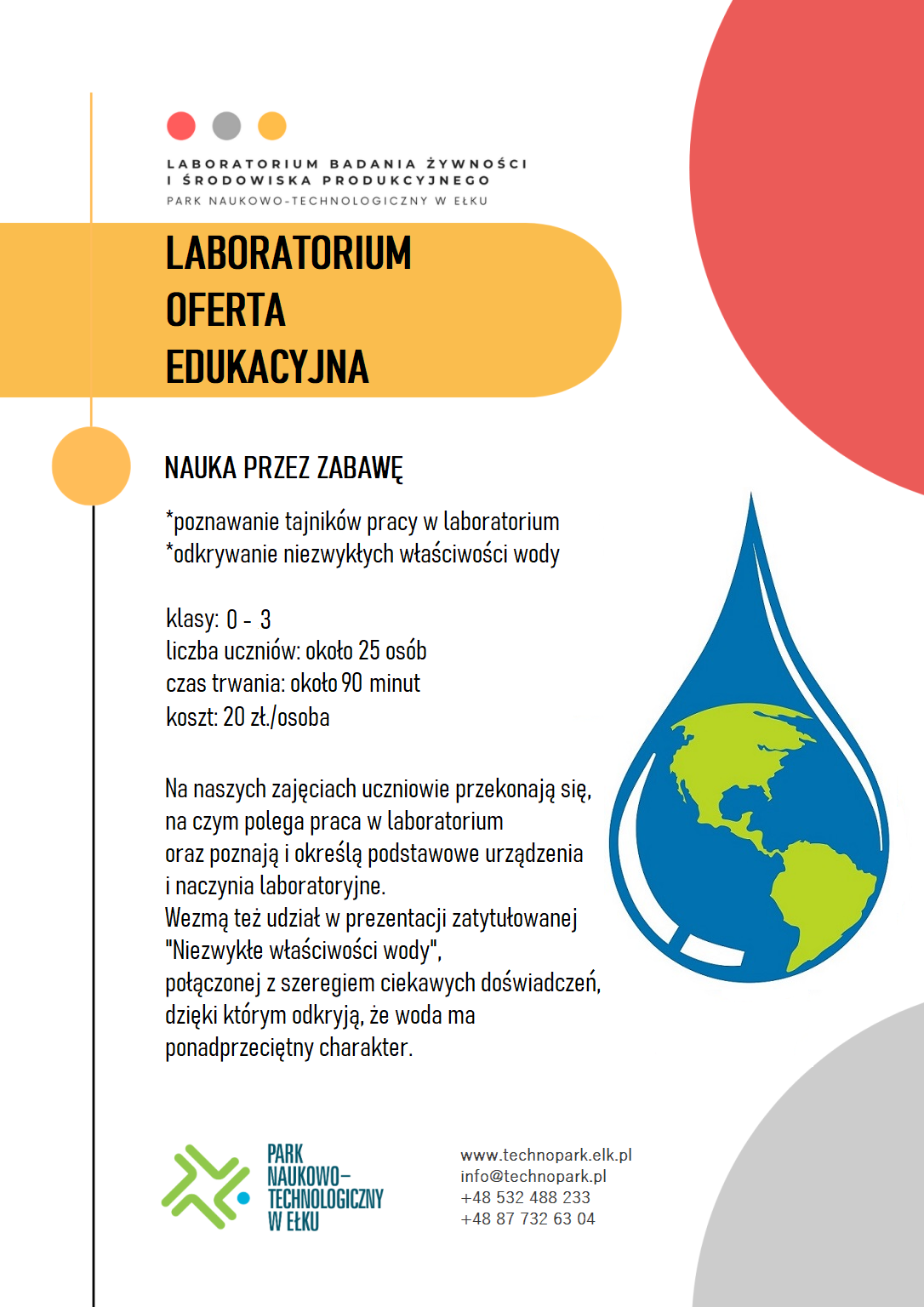 LABORATORIUM BADANIA ŻYWNOŚCI I ŚRODOWISKA PRODUKCYJNEGO
PARK NAUKOWO-TECHNOLOGICZNY W EŁKU

LABORATORIUM
OFERTA
EDUKACYJNA

NAUKA PRZEZ ZABAWĘ

*poznawanie tajników pracy w laboratorium
*odkrywanie niezwykłych właściwości wody

klasy: 0 - 3
liczba uczniów: około 25 osób
czas trwania: około 90 minut
koszt: 20 zł./osoba

Na naszych zajęciach uczniowie przekonają się, na czym polega praca w laboratorium oraz poznają i określą podstawowe urządzenia i naczynia laboratoryjne.
Wezmą też udział w prezentacji zatytułowanej "Niezwykłe właściwości wody", połączonej z szeregiem ciekawych doświadczeń, dzięki którym odkryją, że woda ma ponadprzeciętny charakter.

PARK NAUKOWO-TECHNOLOGICZNY W EŁKU

www.technopark.elk.pl
info@technopark.pl
+48 532 488 233
+48 87 732 63 04